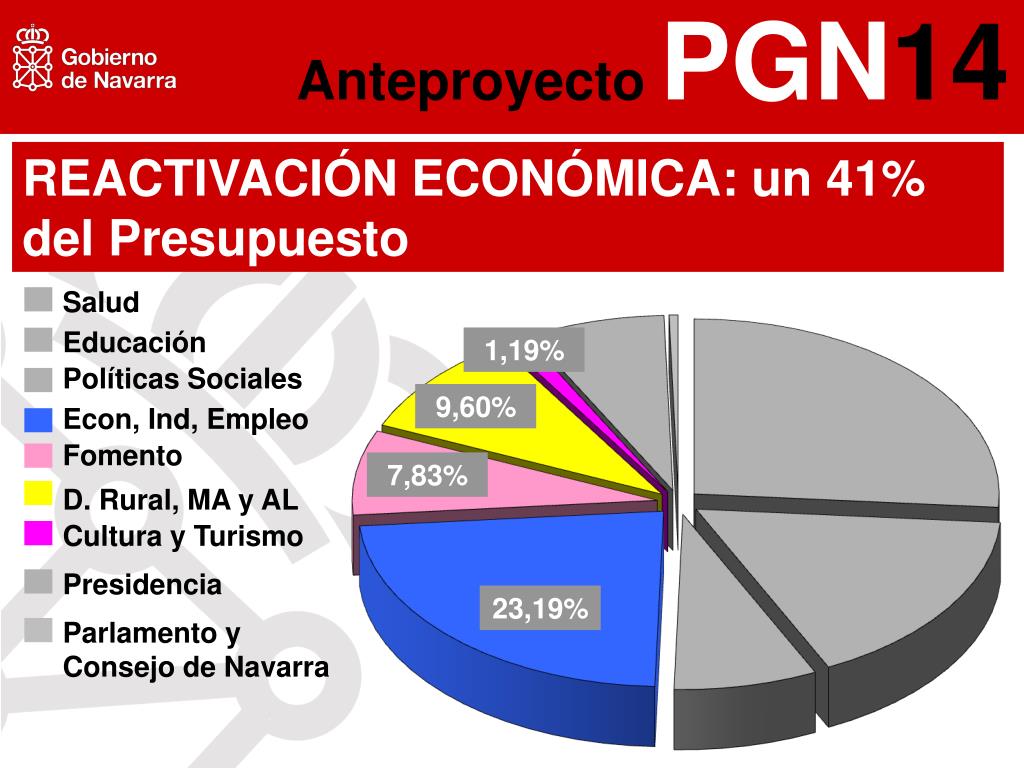 Gobierno de Navarra

Anteproyecto PGN14

REACTIVACIÓN ECONÓMICA: un 41% del Presupuesto

Salud
Educación
Políticas Sociales
Econ, Ind, Empleo
Fomento
D. Rural, MA y AL
Cultura y Turismo
Presidencia
Parlamento y Consejo de Navarra

1,19%
9,60%
7,83%
23,19%